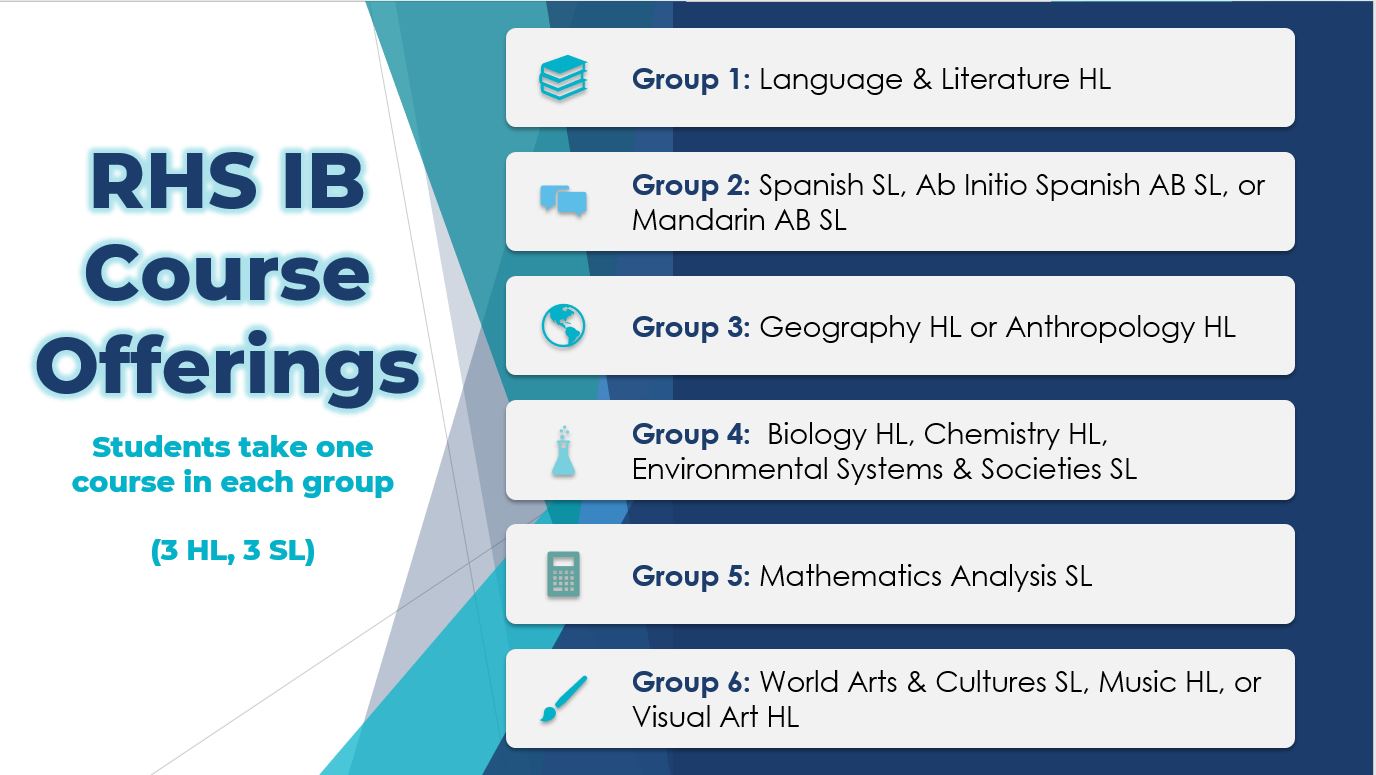 RHS IB Course Offerings

Students take one course in each group

(3 HL, 3 SL)

Group 1: Language & Literature HL

Group 2: Spanish SL, Ab Initio Spanish AB SL, or Mandarin AB SL

Group 3: Geography HL or Anthropology HL

Group 4: Biology HL, Chemistry HL, Environmental Systems & Societies SL

Group 5: Mathematics Analysis SL

Group 6: World Arts & Cultures SL, Music HL, or Visual Art HL